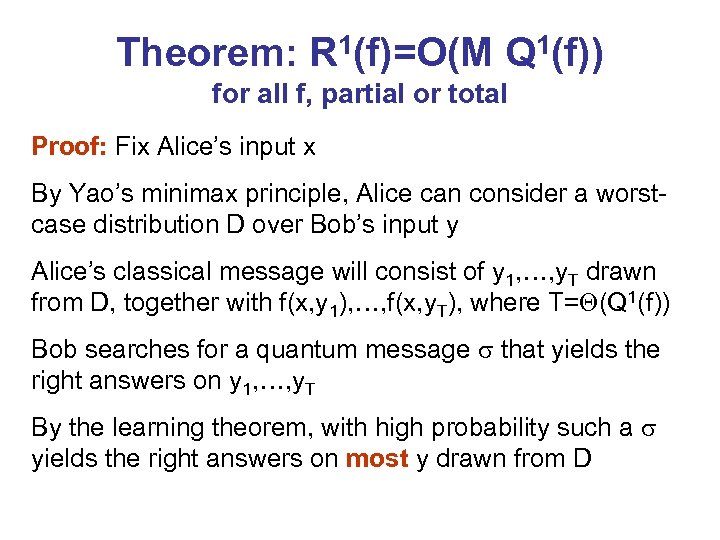 Theorem: $R^1(f)=O(M\ Q^1(f))$
for all f, partial or total

Proof: Fix Alice's input x

By Yao's minimax principle, Alice can consider a worst-case distribution D over Bob's input y

Alice's classical message will consist of $y_1,\ldots,y_T$ drawn from D, together with $f(x,y_1),\ldots,f(x,y_T)$, where $T=\Theta(Q^1(f))$

Bob searches for a quantum message $\sigma$ that yields the right answers on $y_1,\ldots,y_T$

By the learning theorem, with high probability such a $\sigma$ yields the right answers on most y drawn from D